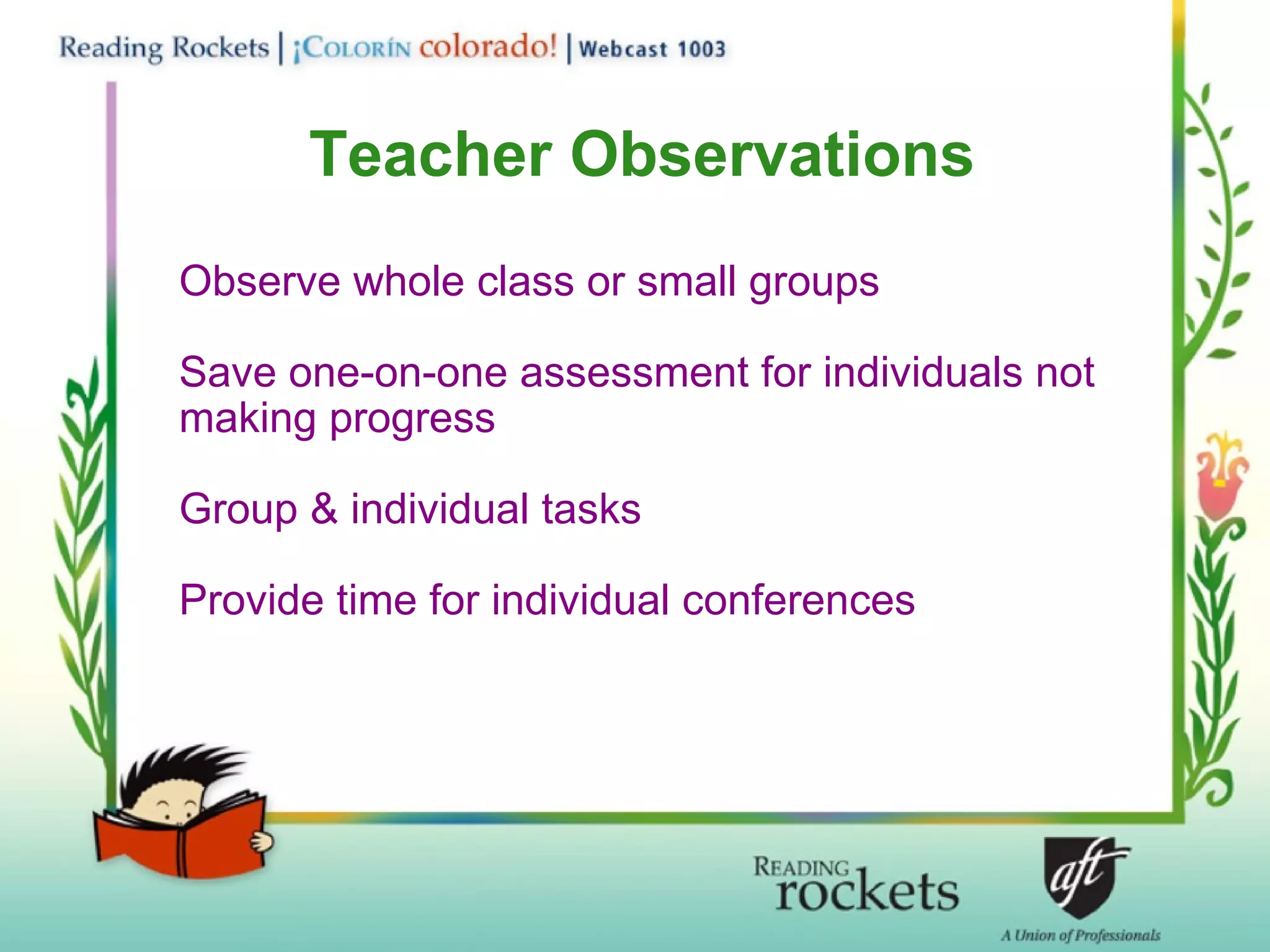 Reading Rockets | ¡Colorín colorado! | Webcast 1003

Teacher Observations

Observe whole class or small groups

Save one-on-one assessment for individuals not making progress

Group & individual tasks

Provide time for individual conferences

Reading rockets

aft

A Union of Professionals